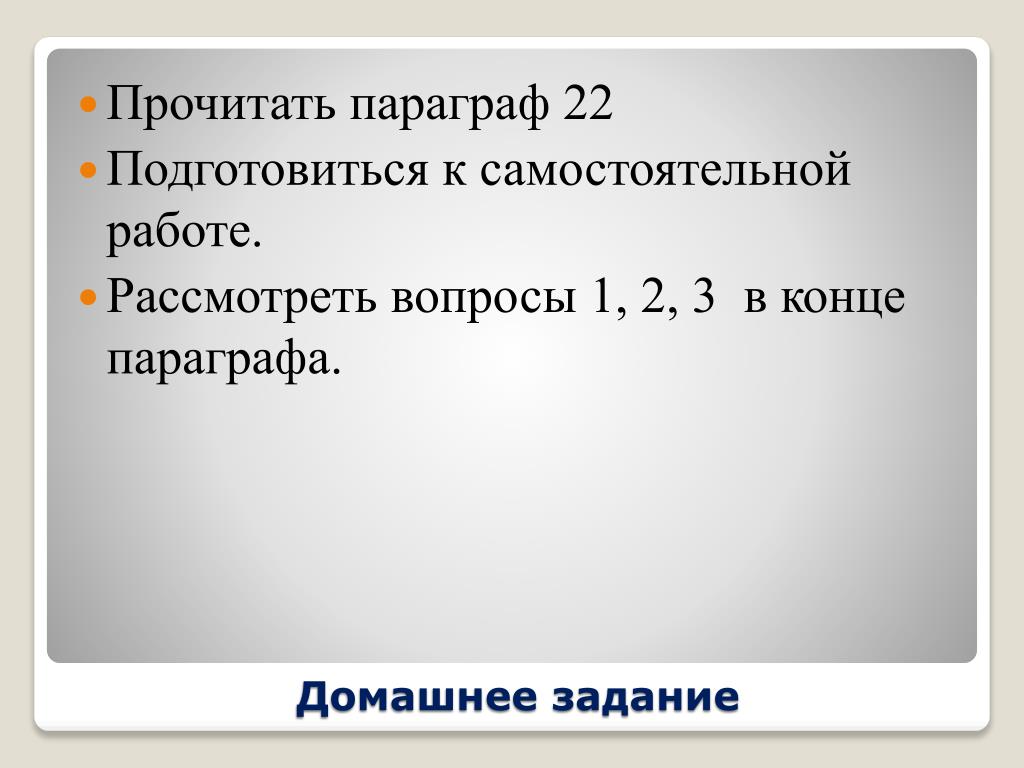 Прочитать параграф 22

Подготовиться к самостоятельной работе.

Рассмотреть вопросы 1, 2, 3 в конце параграфа.

Домашнее задание